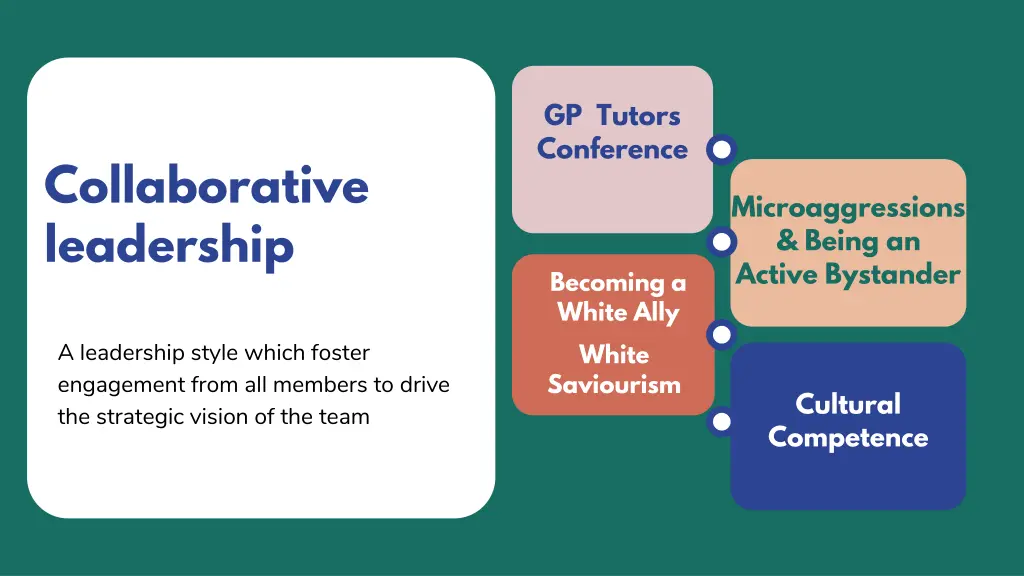 Collaborative leadership

A leadership style which foster engagement from all members to drive the strategic vision of the team

GP Tutors Conference

Microaggressions & Being an Active Bystander

Becoming a White Ally

White Saviourism

Cultural Competence